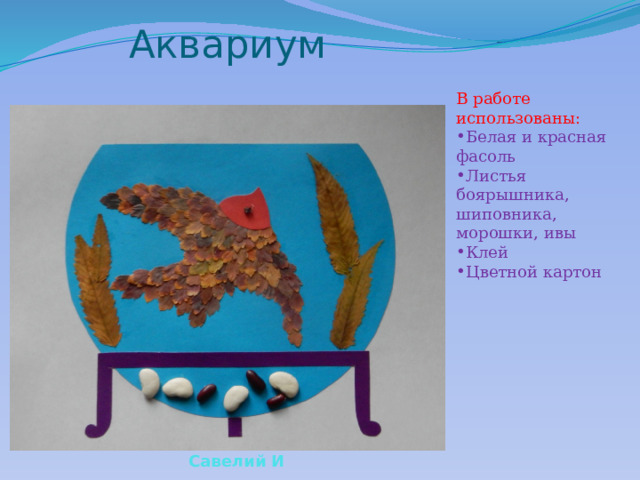 Аквариум

В работе использованы:
•Белая и красная фасоль
•Листья боярышника, шиповника, морошки, ивы
•Клей
•Цветной картон

Савелий И